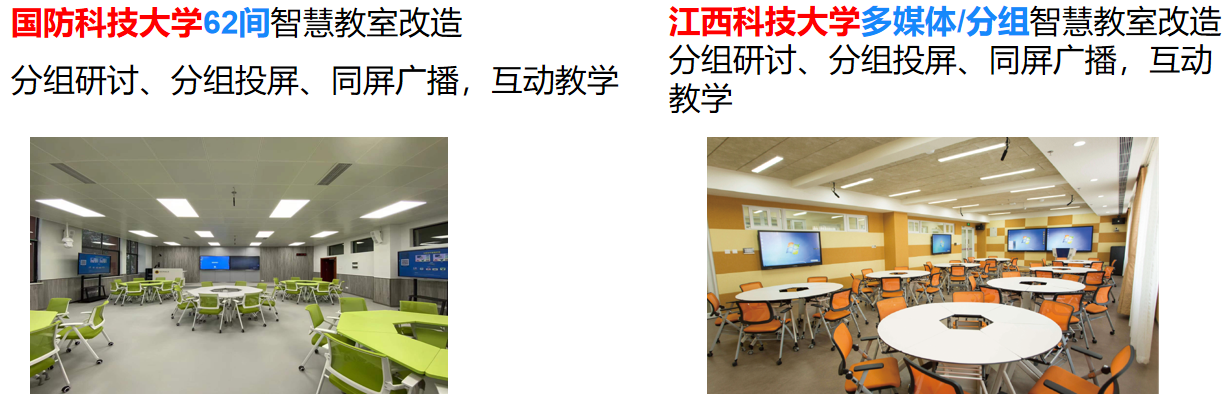 国防科技大学62间智慧教室改造

分组研讨、分组投屏、同屏广播，互动教学

江西科技大学多媒体/分组智慧教室改造

分组研讨、分组投屏、同屏广播，互动教学